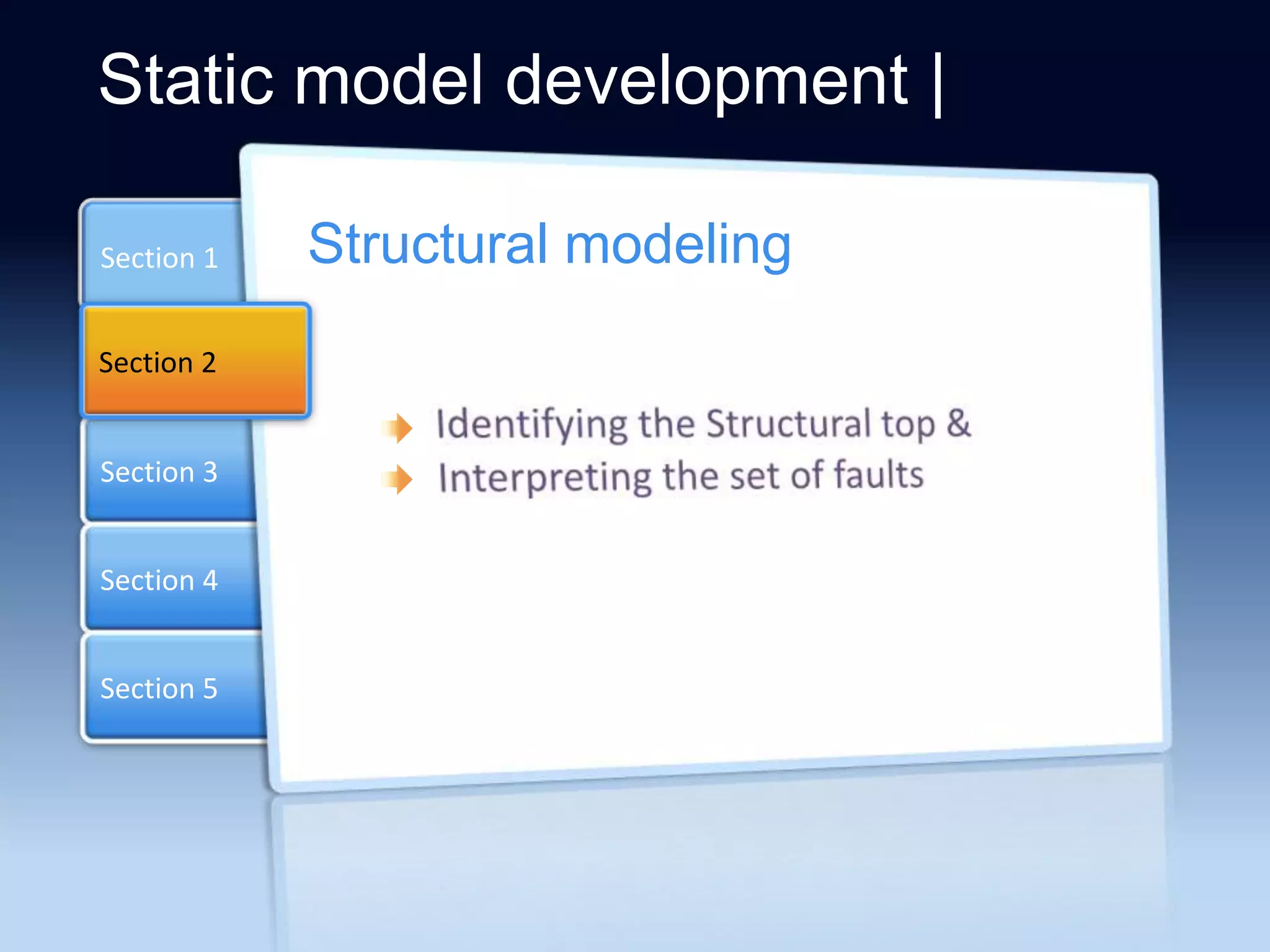 Static model development |

Section 1

Section 2

Section 3

Section 4

Section 5

Structural modeling

Identifying the Structural top &

Interpreting the set of faults